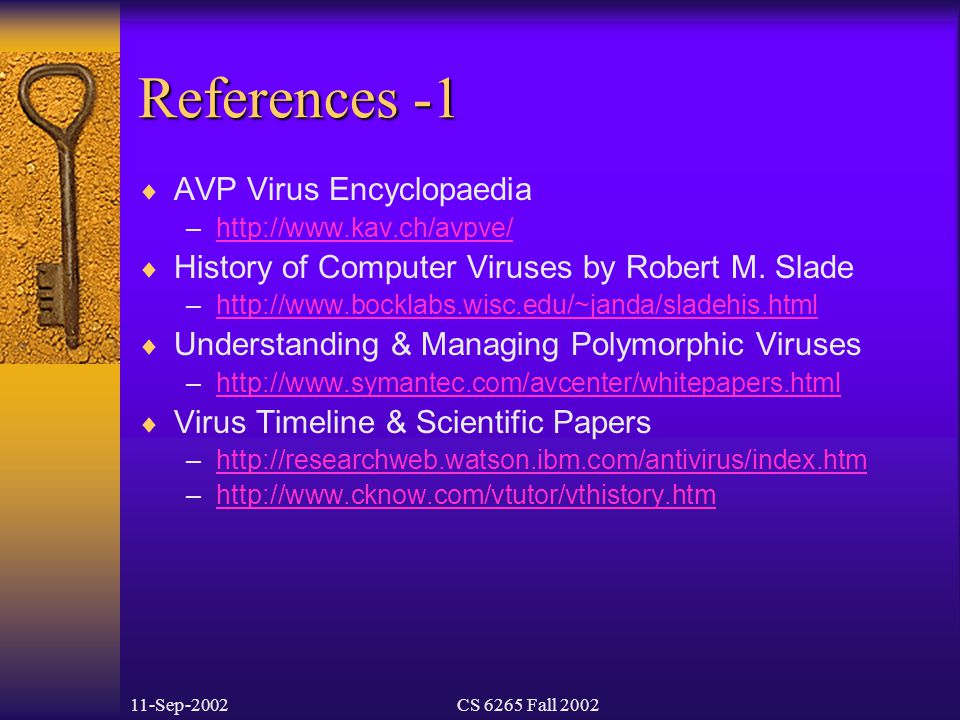 References -1

♦ AVP Virus Encyclopaedia
– http://www.kav.ch/avpve/

♦ History of Computer Viruses by Robert M. Slade
– http://www.bocklabs.wisc.edu/~janda/sladehis.html

♦ Understanding & Managing Polymorphic Viruses
– http://www.symantec.com/avcenter/whitepapers.html

♦ Virus Timeline & Scientific Papers
– http://researchweb.watson.ibm.com/antivirus/index.htm
– http://www.cknow.com/vtutor/vthistory.htm

11-Sep-2002

CS 6265 Fall 2002